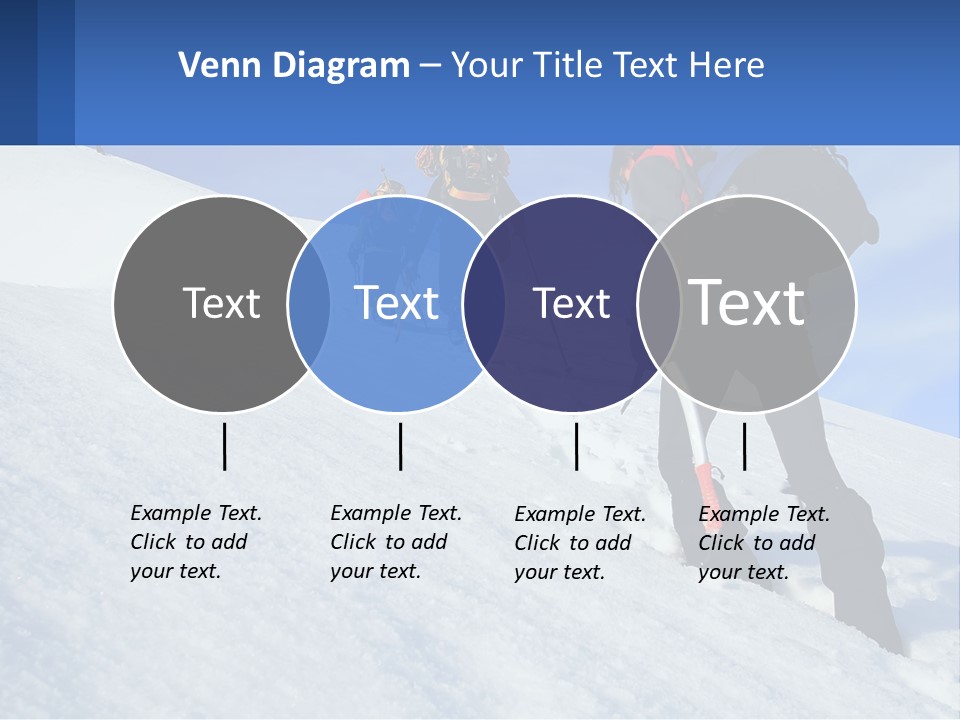 Venn Diagram – Your Title Text Here

Text

Text

Text

Text

Example Text. Click to add your text.

Example Text. Click to add your text.

Example Text. Click to add your text.

Example Text. Click to add your text.